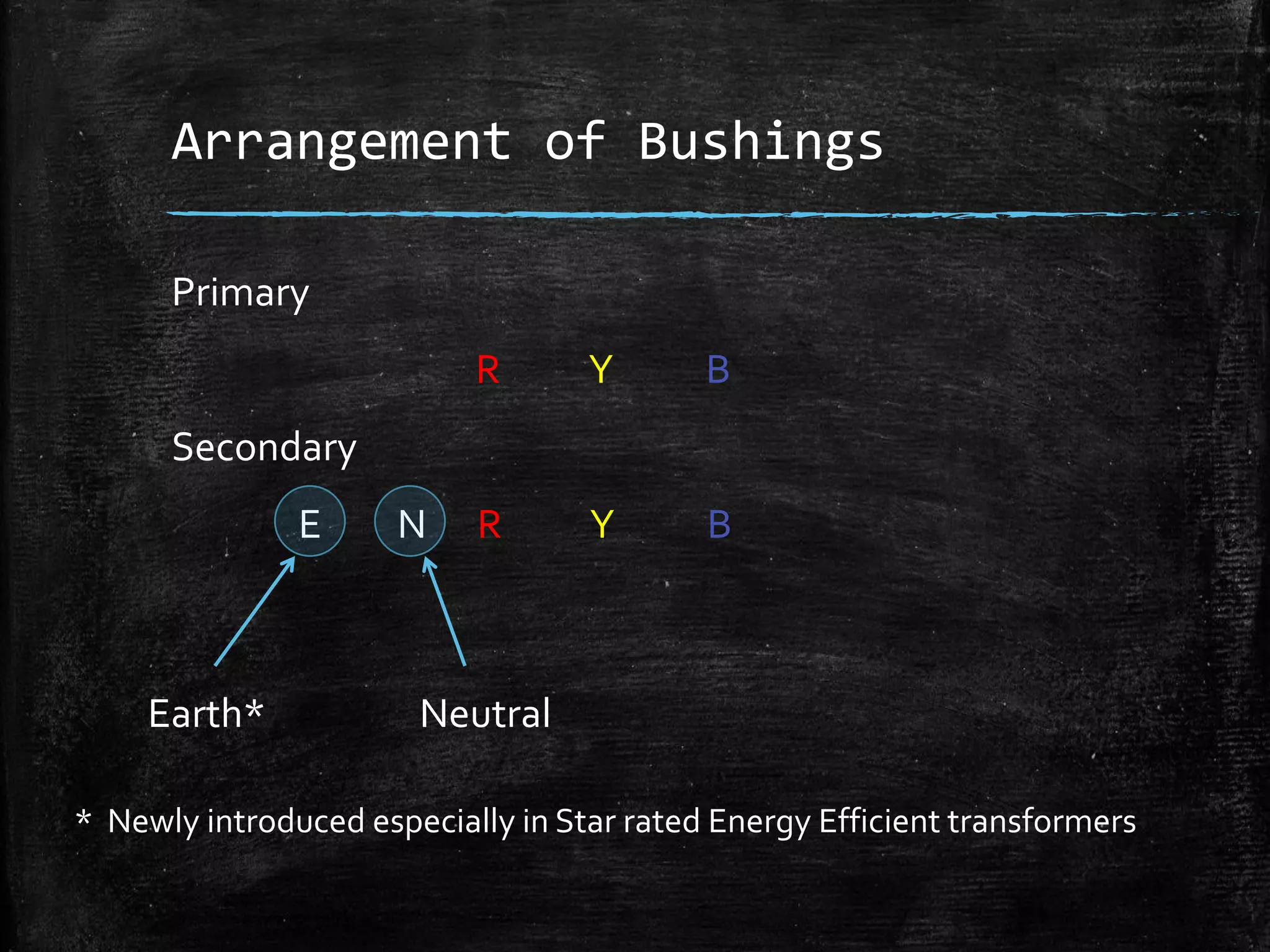 Arrangement of Bushings

Primary

R Y B

Secondary

E N R Y B

Earth*

Neutral

* Newly introduced especially in Star rated Energy Efficient transformers